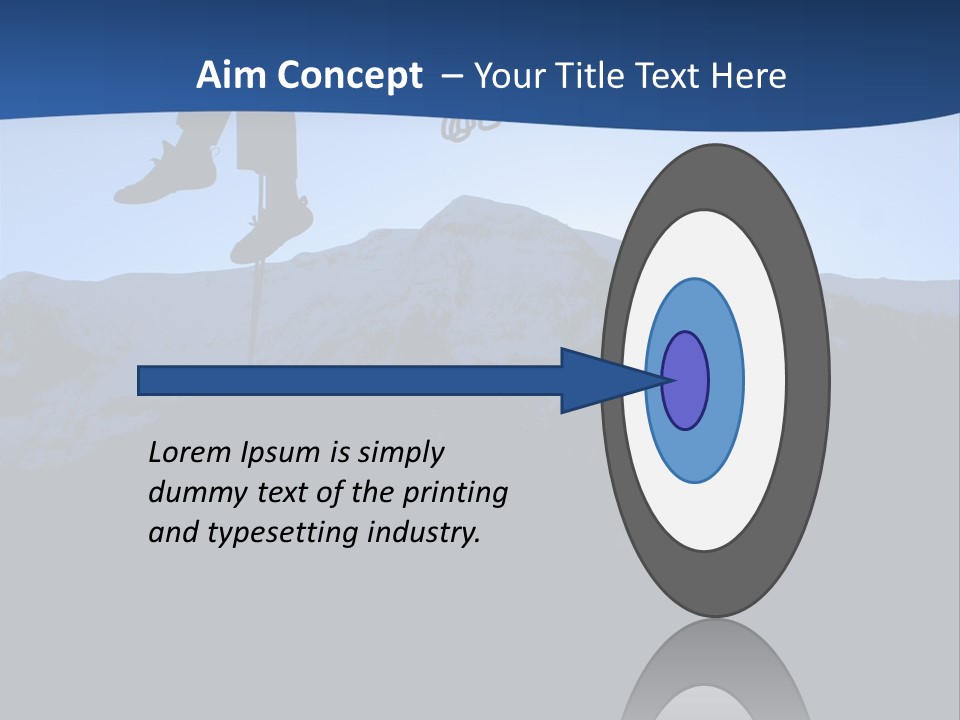 Aim Concept – Your Title Text Here

Lorem Ipsum is simply dummy text of the printing and typesetting industry.